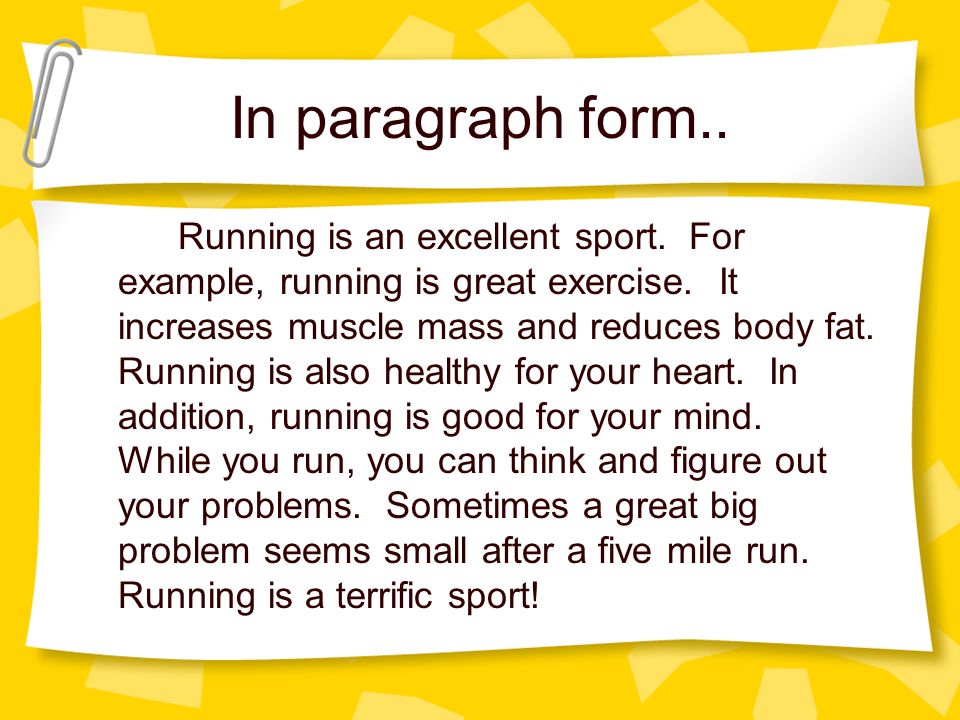 In paragraph form..

Running is an excellent sport. For example, running is great exercise. It increases muscle mass and reduces body fat. Running is also healthy for your heart. In addition, running is good for your mind. While you run, you can think and figure out your problems. Sometimes a great big problem seems small after a five mile run. Running is a terrific sport!